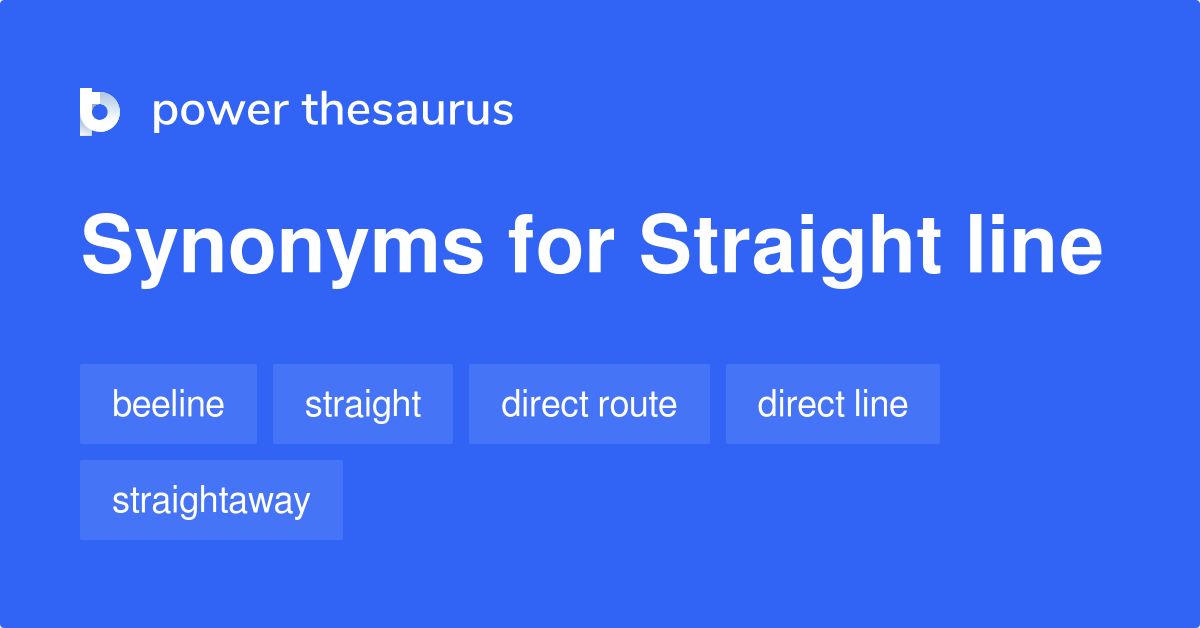 power thesaurus

Synonyms for Straight line

beeline
straight
direct route
direct line
straightaway